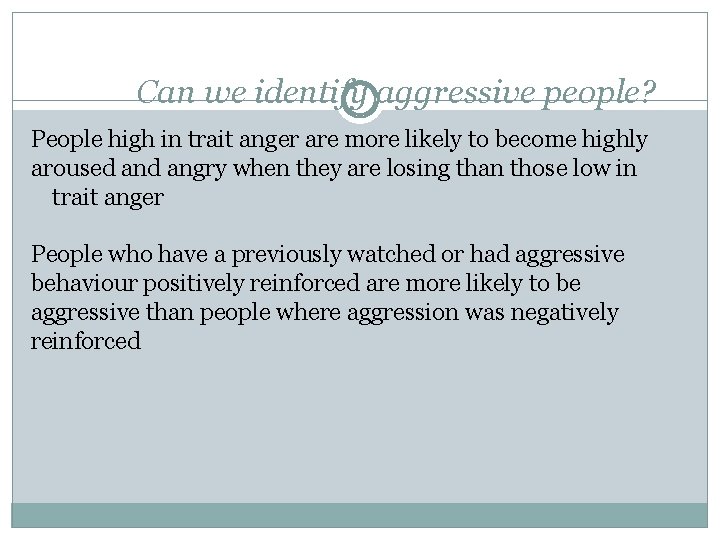 Can we identify aggressive people?

People high in trait anger are more likely to become highly aroused and angry when they are losing than those low in trait anger

People who have a previously watched or had aggressive behaviour positively reinforced are more likely to be aggressive than people where aggression was negatively reinforced